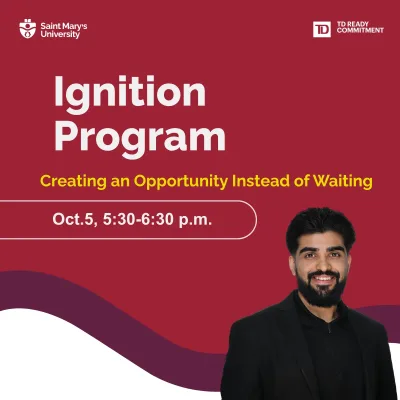 Saint Mary's University

TD

TD READY COMMITMENT

Ignition Program

Creating an Opportunity Instead of Waiting

Oct.5, 5:30-6:30 p.m.